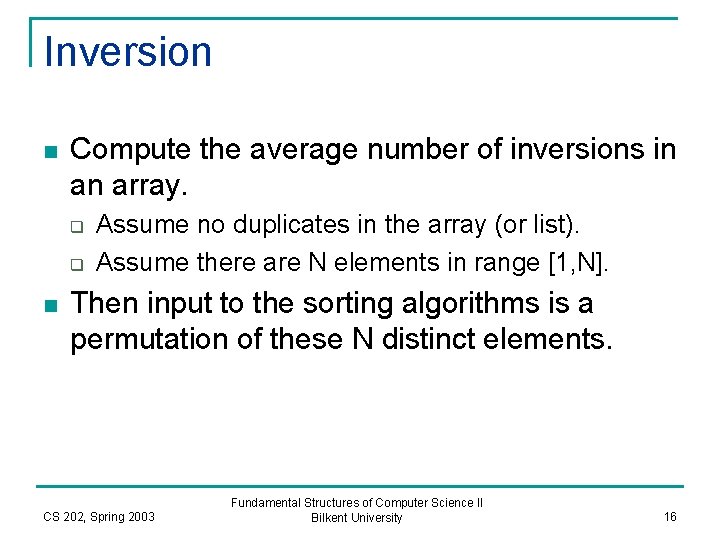 Inversion

Compute the average number of inversions in an array.

Assume no duplicates in the array (or list).

Assume there are N elements in range [1,N].

Then input to the sorting algorithms is a permutation of these N distinct elements.

CS 202, Spring 2003

Fundamental Structures of Computer Science II
Bilkent University

16